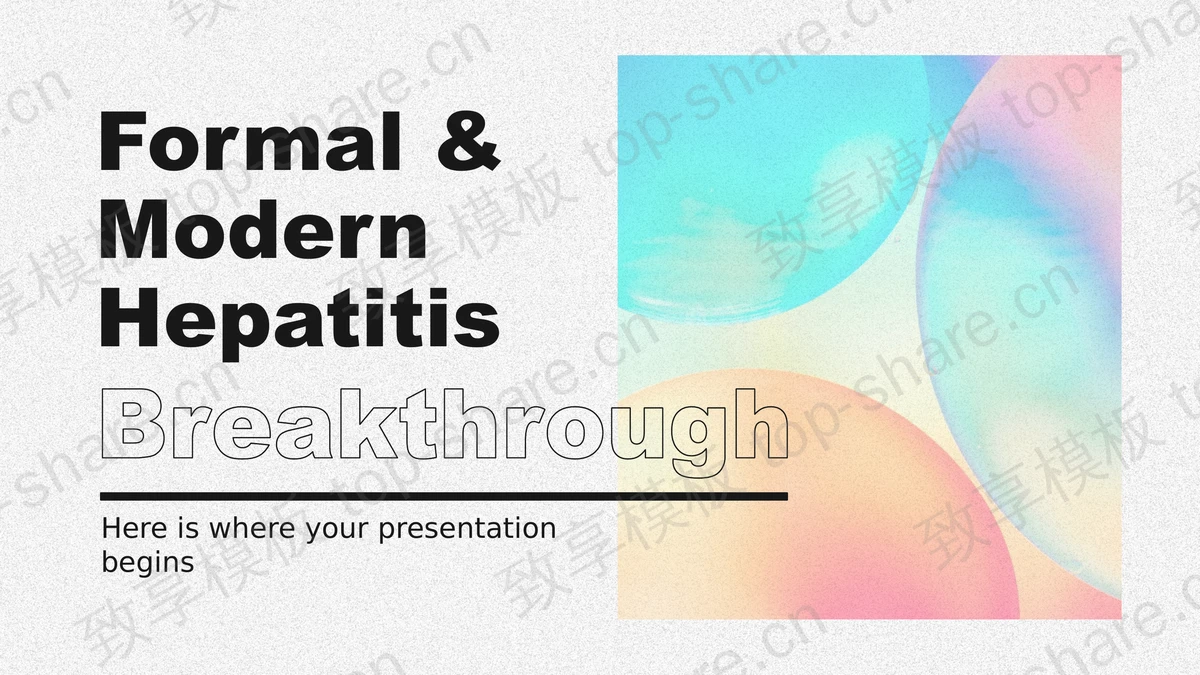 Formal & Modern Hepatitis Breakthrough

Here is where your presentation begins

致享模板 top-share.cn